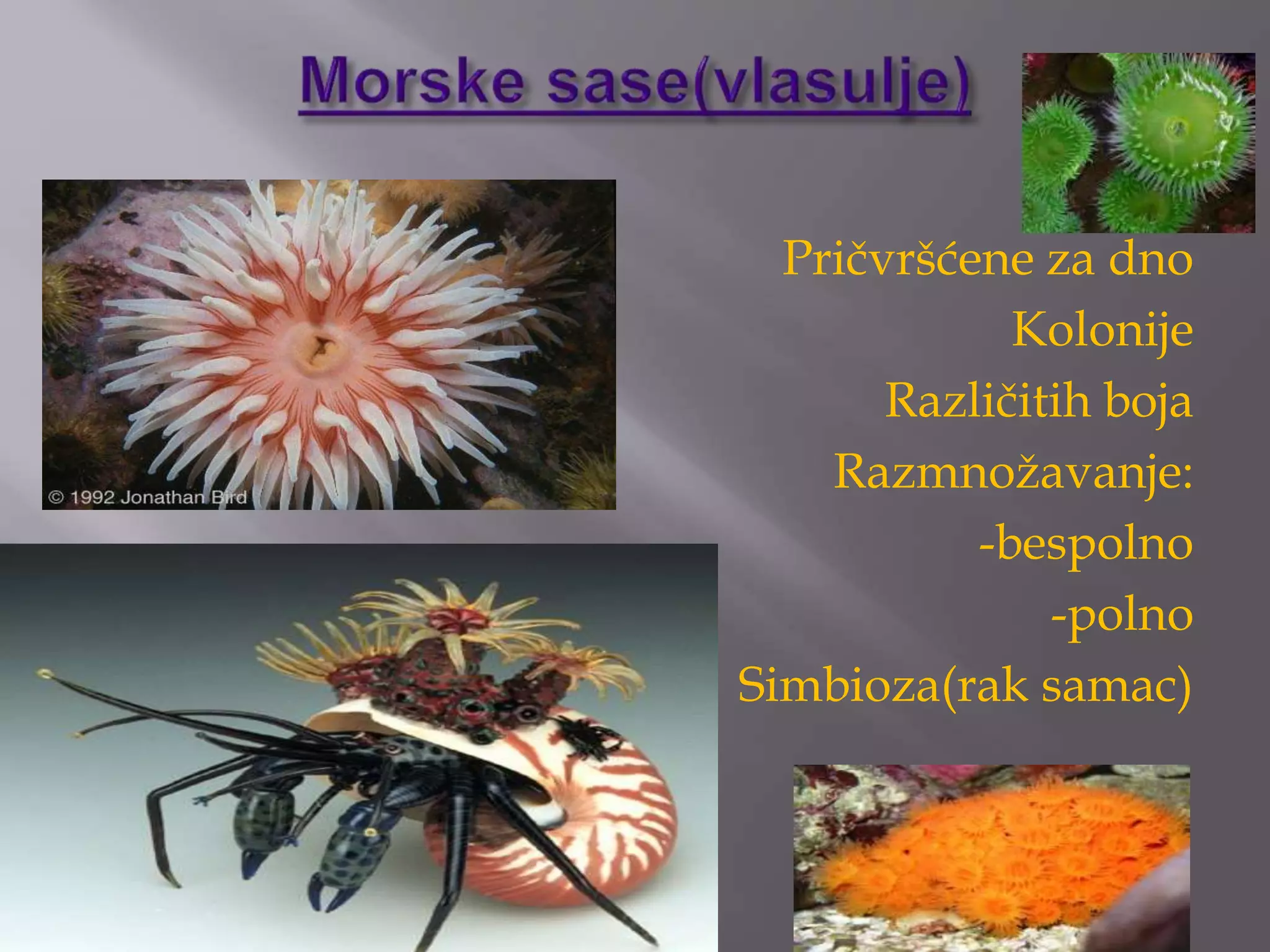 Morske sase(vlasulje)

© 1992 Jonathan Bird

Pričvršćene za dno
Kolonije
Različitih boja
Razmnožavanje:
-bespolno
-polno
Simbioza(rak samac)